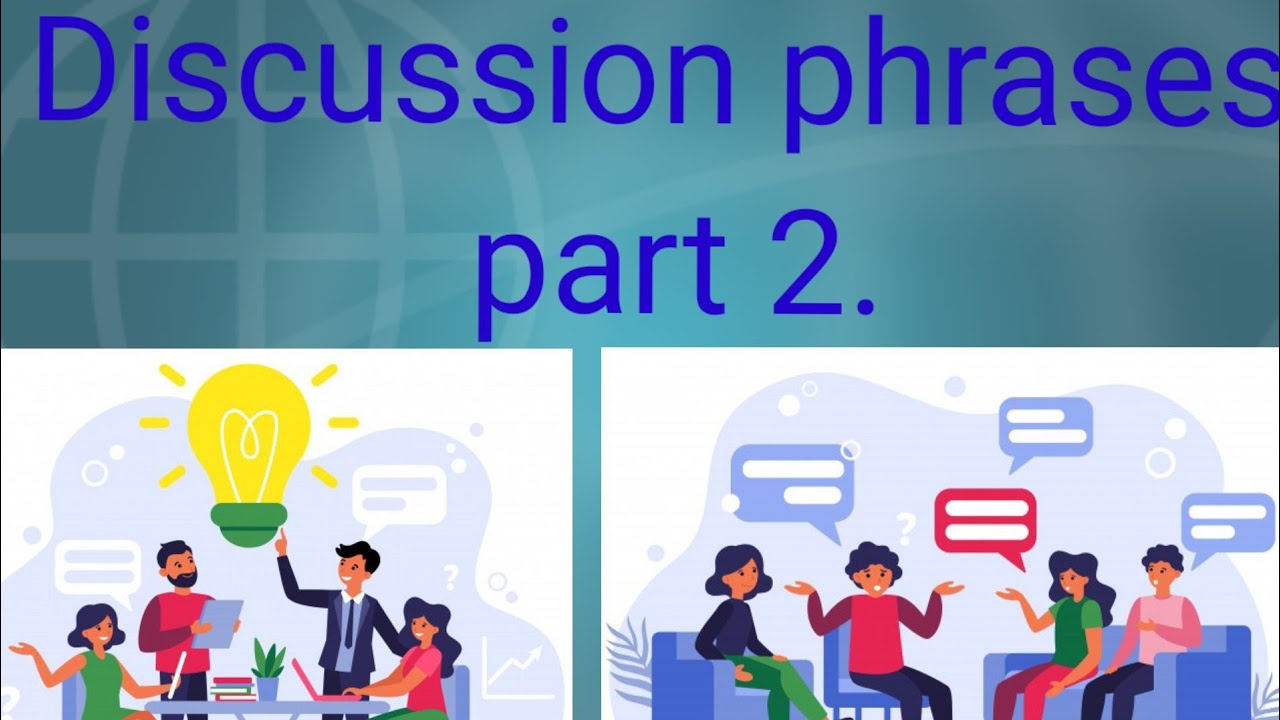 Discussion phrases part 2.